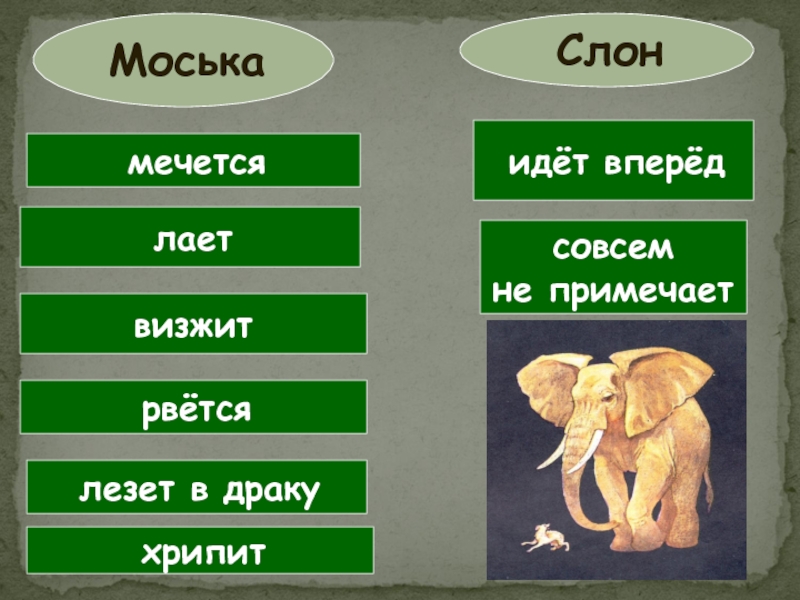 Моська

мечется

лает

визжит

рвётся

лезет в драку

хрипит

Слон

идёт вперёд

совсем
не примечает